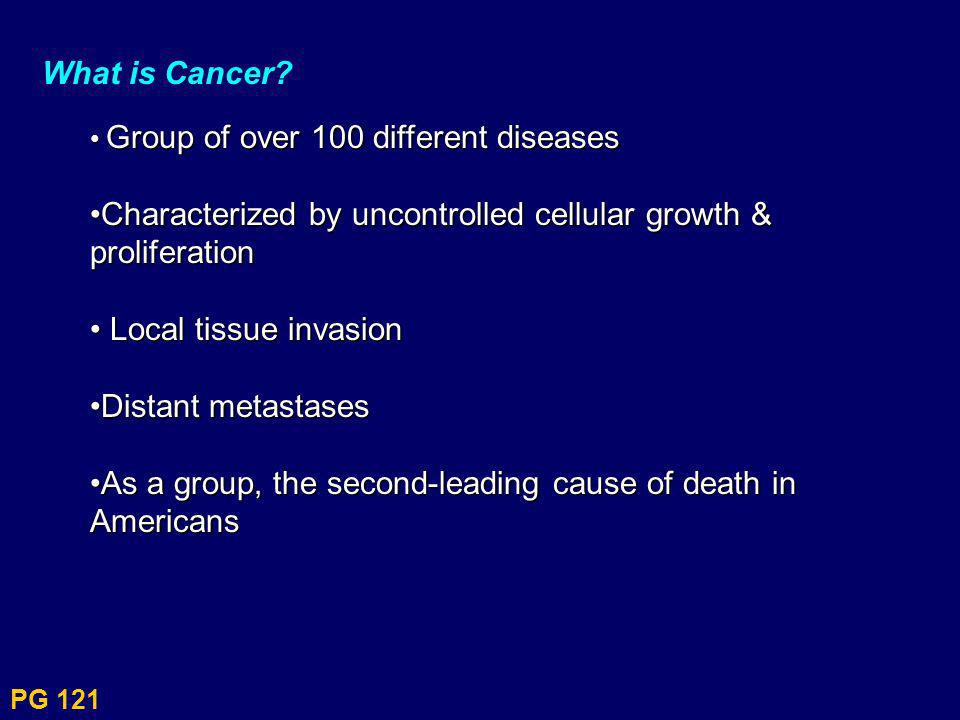 What is Cancer?

• Group of over 100 different diseases

•Characterized by uncontrolled cellular growth & proliferation

• Local tissue invasion

•Distant metastases

•As a group, the second-leading cause of death in Americans

PG 121